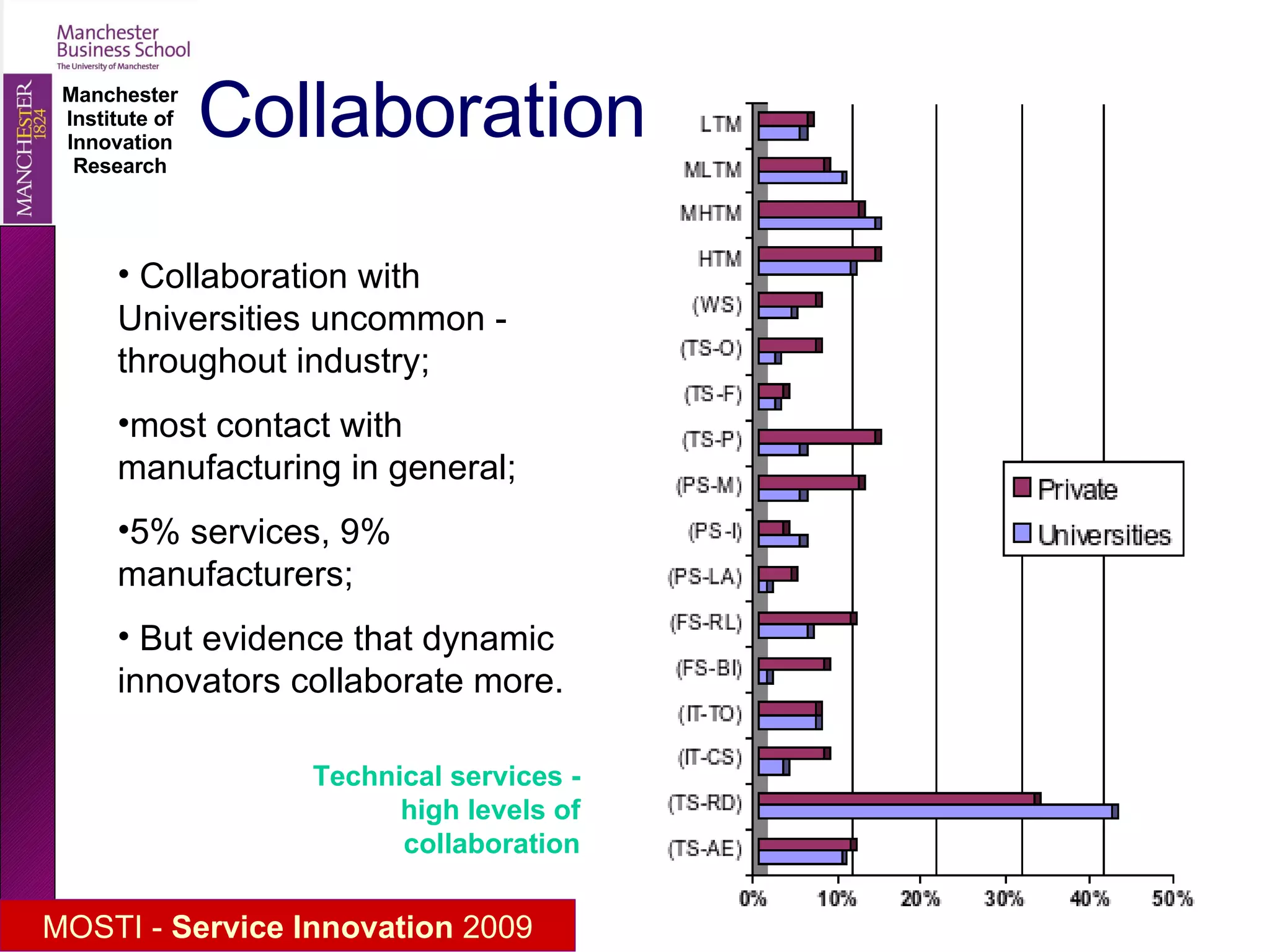 Manchester Business School
The University of Manchester

MANCHESTER 1824

Manchester Institute of Innovation Research

Collaboration

• Collaboration with Universities uncommon - throughout industry;

•most contact with manufacturing in general;

•5% services, 9% manufacturers;

• But evidence that dynamic innovators collaborate more.

Technical services - high levels of collaboration

LTM
MLTM
MHTM
HTM
(WS)
(TS-O)
(TS-F)
(TS-P)
(PS-M)
(PS-I)
(PS-LA)
(FS-RL)
(FS-BI)
(IT-TO)
(IT-CS)
(TS-RD)
(TS-AE)

Private
Universities

0% 10% 20% 30% 40% 50%

MOSTI - Service Innovation 2009